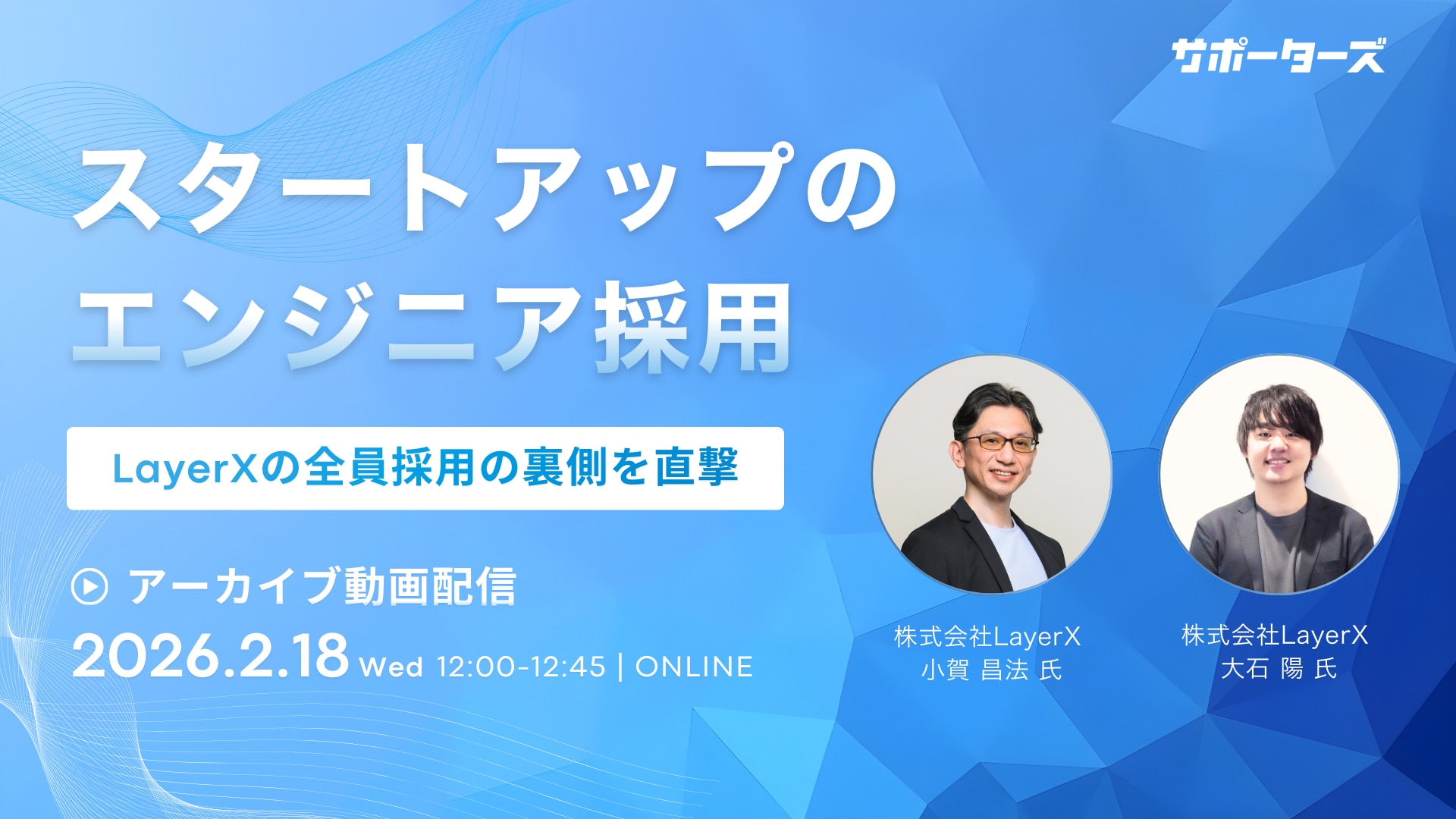 サポーターズ

スタートアップの
エンジニア採用

LayerXの全員採用の裏側を直撃

アーカイブ動画配信

2026.2.18 Wed 12:00-12:45 | ONLINE

株式会社LayerX
小賀 昌法 氏

株式会社LayerX
大石 陽 氏